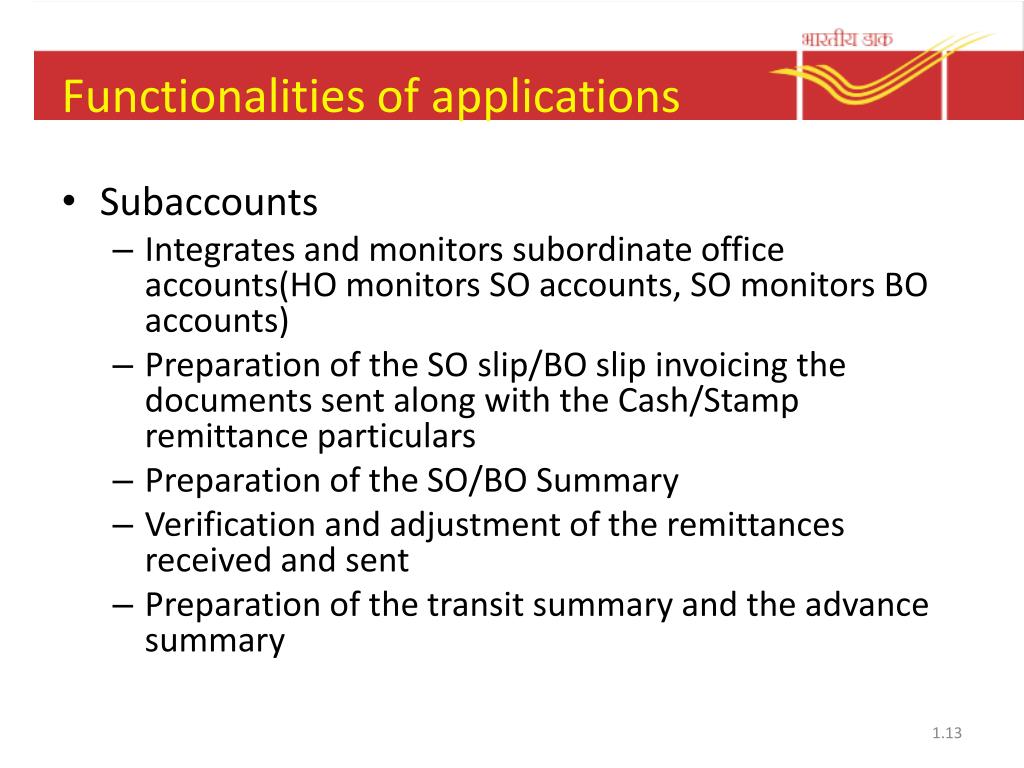 भारतीय डाक

Functionalities of applications

• Subaccounts
– Integrates and monitors subordinate office accounts(HO monitors SO accounts, SO monitors BO accounts)
– Preparation of the SO slip/BO slip invoicing the documents sent along with the Cash/Stamp remittance particulars
– Preparation of the SO/BO Summary
– Verification and adjustment of the remittances received and sent
– Preparation of the transit summary and the advance summary

1.13